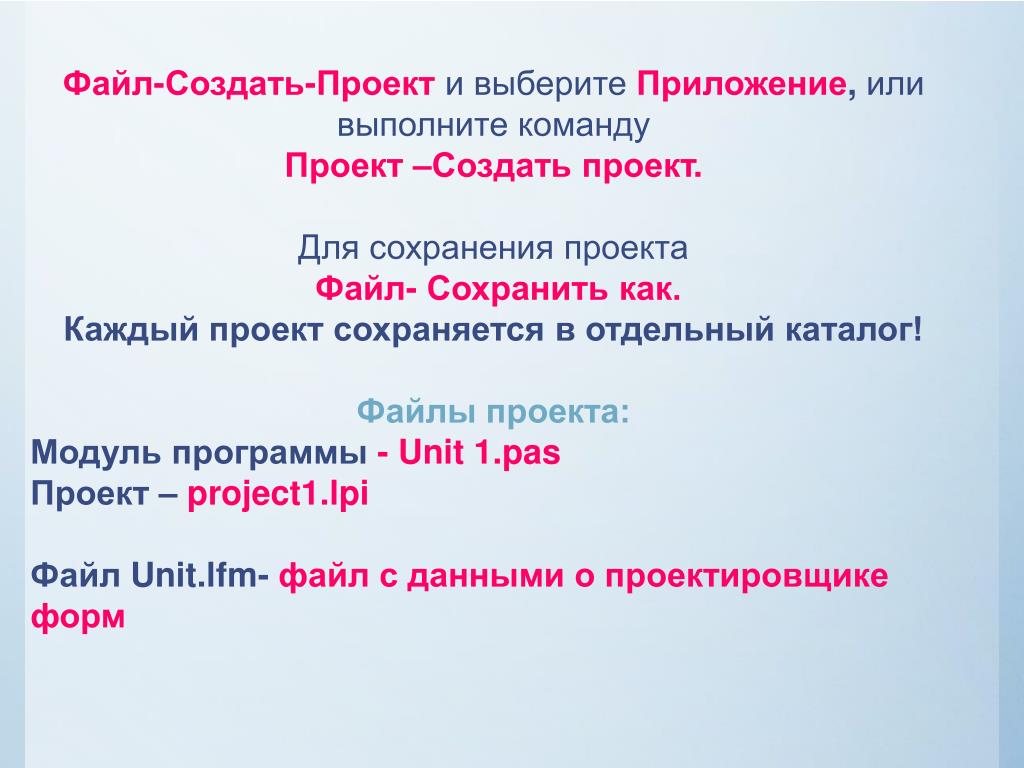 Файл-Создать-Проект и выберите Приложение, или выполните команду
Проект –Создать проект.

Для сохранения проекта
Файл- Сохранить как.
Каждый проект сохраняется в отдельный каталог!

Файлы проекта:
Модуль программы - Unit 1.pas
Проект – project1.lpi

Файл Unit.lfm- файл с данными о проектировщике форм